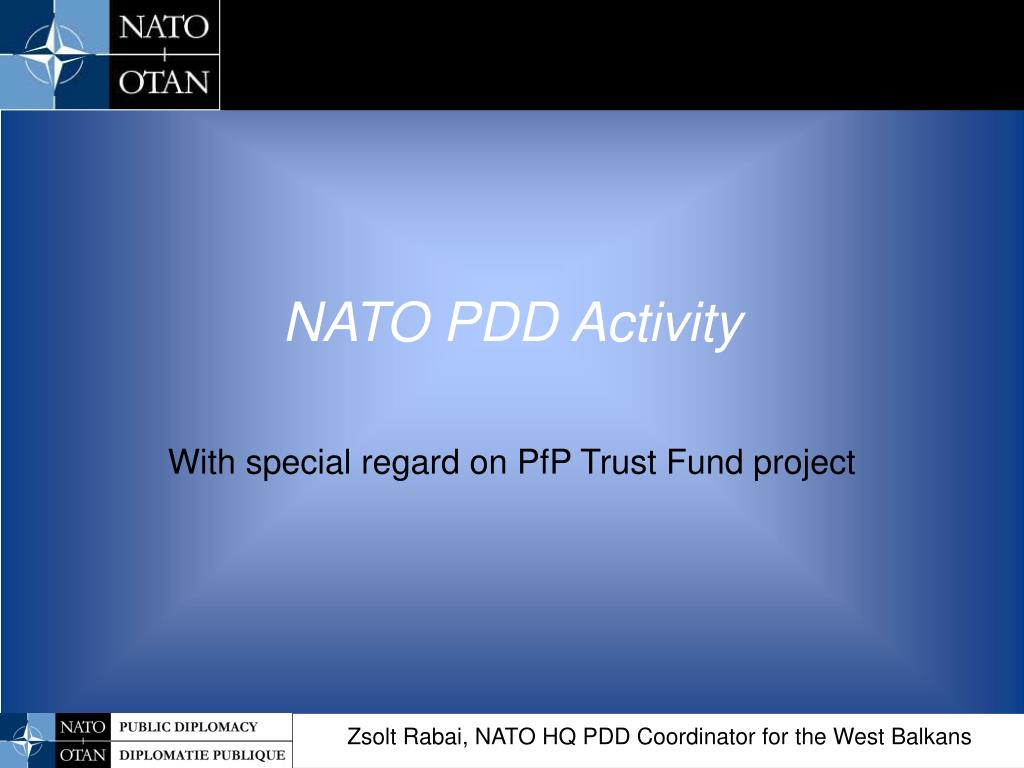 NATO
OTAN

NATO PDD Activity

With special regard on PfP Trust Fund project

NATO
OTAN
PUBLIC DIPLOMACY
DIPLOMATIE PUBLIQUE

Zsolt Rabai, NATO HQ PDD Coordinator for the West Balkans